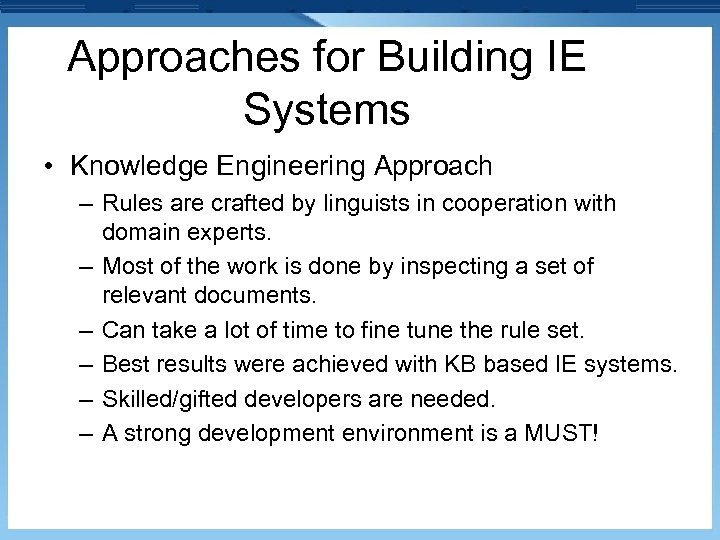 Approaches for Building IE Systems

• Knowledge Engineering Approach
– Rules are crafted by linguists in cooperation with domain experts.
– Most of the work is done by inspecting a set of relevant documents.
– Can take a lot of time to fine tune the rule set.
– Best results were achieved with KB based IE systems.
– Skilled/gifted developers are needed.
– A strong development environment is a MUST!